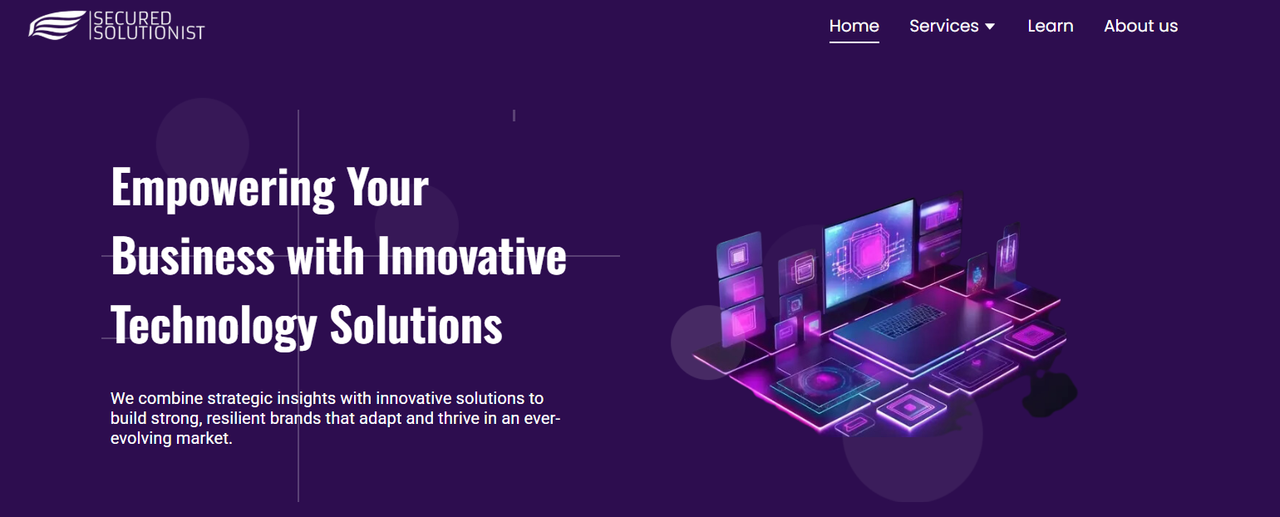 SECURED SOLUTIONIST

Home Services Learn About us

Empowering Your Business with Innovative Technology Solutions

We combine strategic insights with innovative solutions to build strong, resilient brands that adapt and thrive in an ever-evolving market.